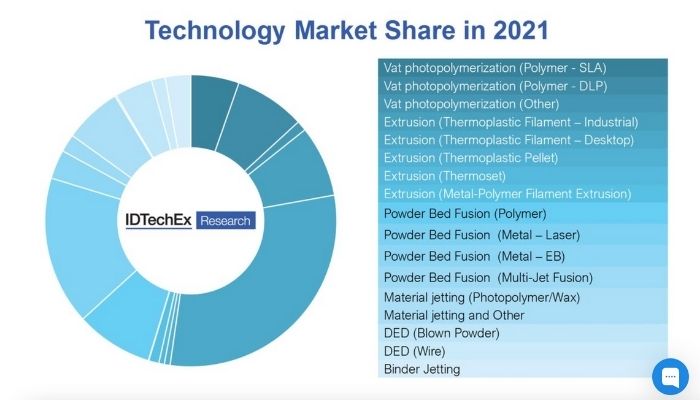 Technology Market Share in 2021

IDTechEx Research

Vat photopolymerization (Polymer - SLA)
Vat photopolymerization (Polymer - DLP)
Vat photopolymerization (Other)
Extrusion (Thermoplastic Filament – Industrial)
Extrusion (Thermoplastic Filament – Desktop)
Extrusion (Thermoplastic Pellet)
Extrusion (Thermoset)
Extrusion (Metal-Polymer Filament Extrusion)
Powder Bed Fusion (Polymer)
Powder Bed Fusion (Metal – Laser)
Powder Bed Fusion (Metal – EB)
Powder Bed Fusion (Multi-Jet Fusion)
Material jetting (Photopolymer/Wax)
Material jetting and Other
DED (Blown Powder)
DED (Wire)
Binder Jetting